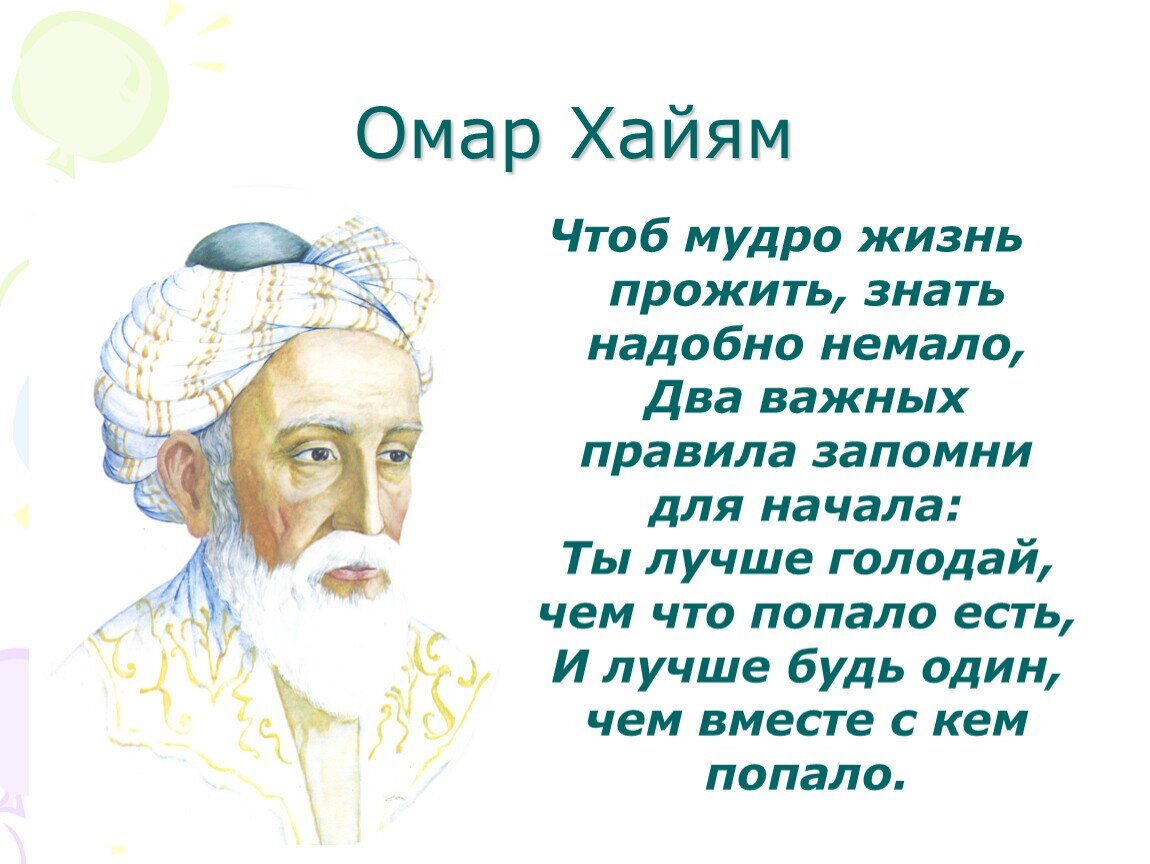 Омар Хайям

Чтоб мудро жизнь прожить, знать надобно немало,
Два важных правила запомни для начала:
Ты лучше голодай, чем что попало есть,
И лучше будь один, чем вместе с кем попало.